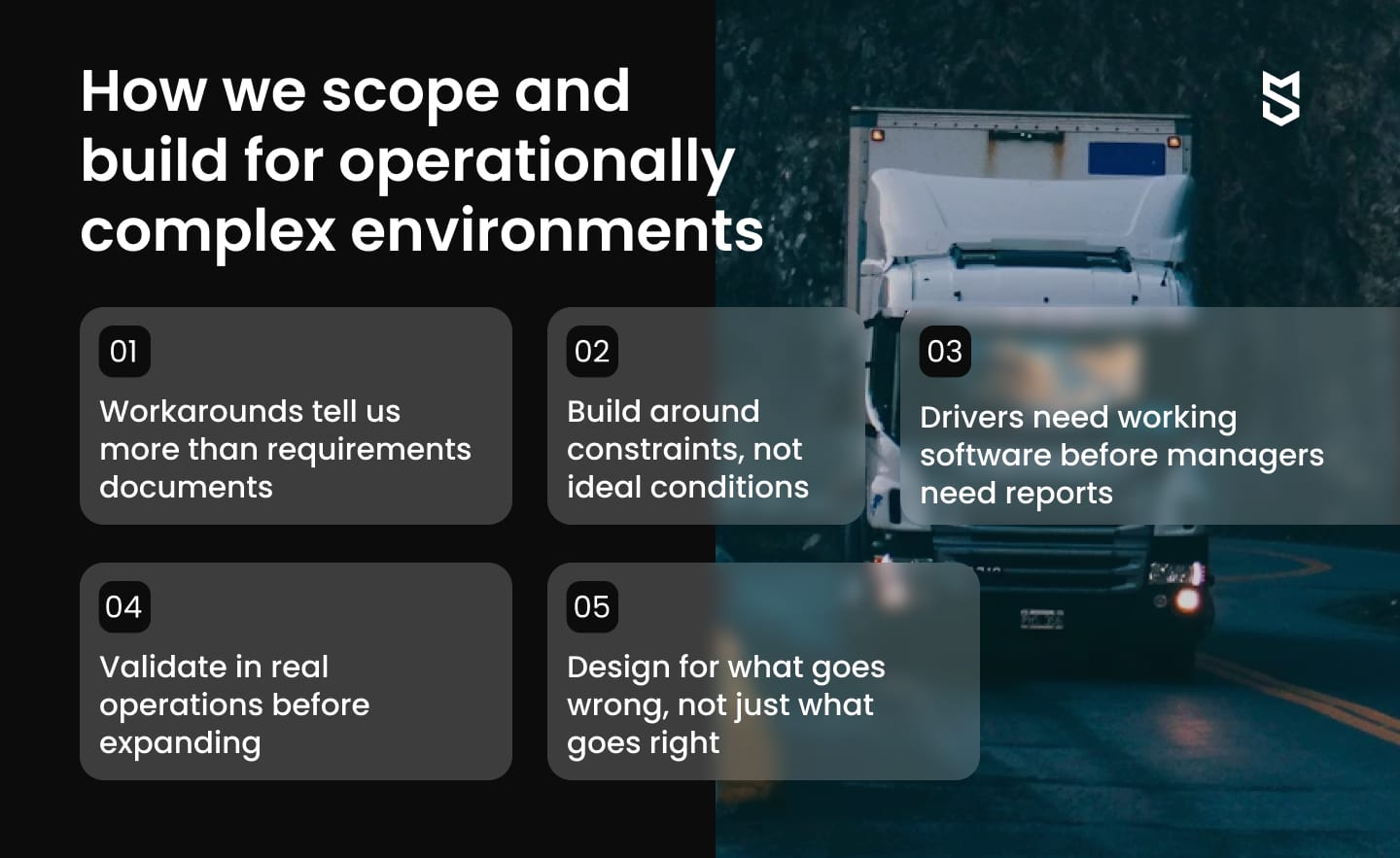 How we scope and build for operationally complex environments

01

Workarounds tell us more than requirements documents

02

Build around constraints, not ideal conditions

03

Drivers need working software before managers need reports

04

Validate in real operations before expanding

05

Design for what goes wrong, not just what goes right